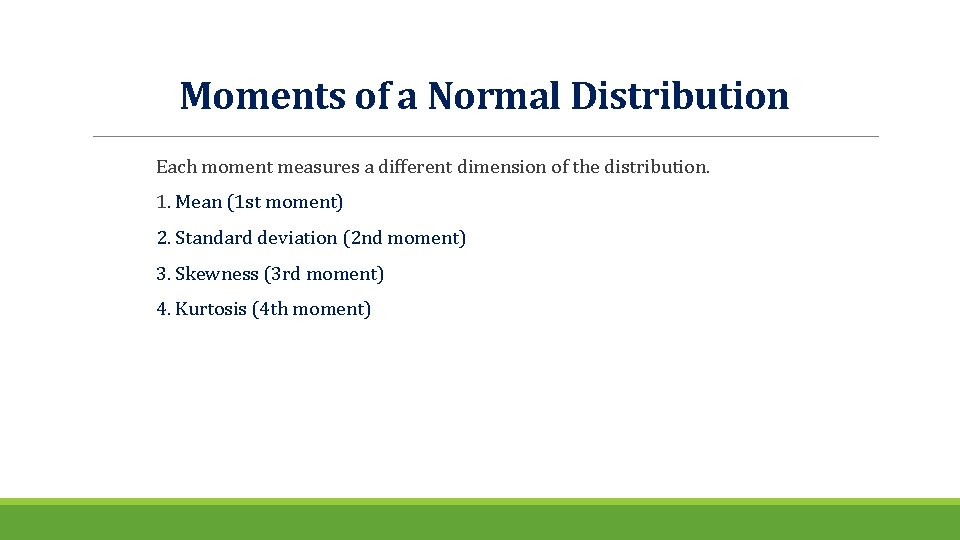 Moments of a Normal Distribution

Each moment measures a different dimension of the distribution.

1. Mean (1st moment)

2. Standard deviation (2nd moment)

3. Skewness (3rd moment)

4. Kurtosis (4th moment)